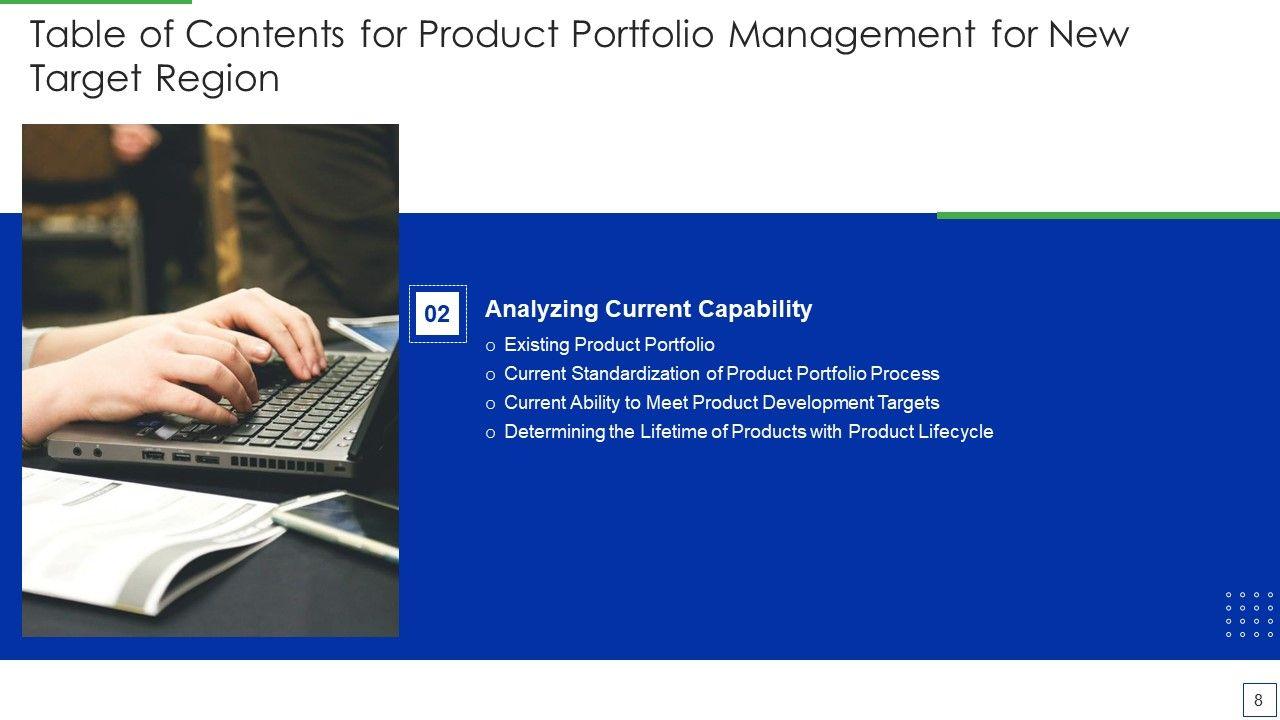 Table of Contents for Product Portfolio Management for New Target Region

02

Analyzing Current Capability

o Existing Product Portfolio
o Current Standardization of Product Portfolio Process
o Current Ability to Meet Product Development Targets
o Determining the Lifetime of Products with Product Lifecycle

8